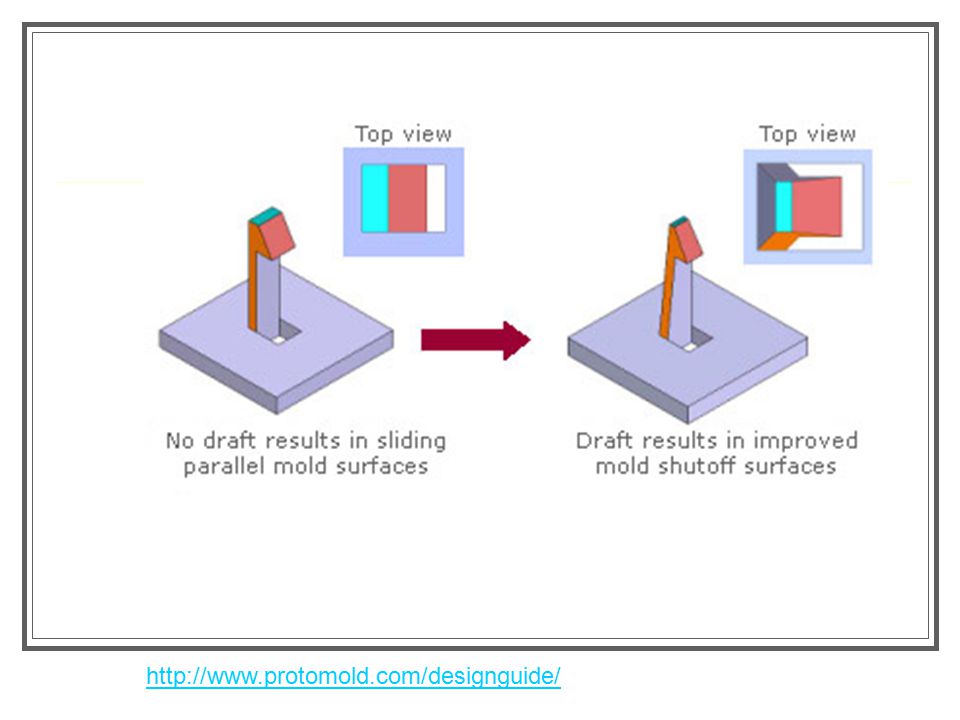 Top view

Top view

No draft results in sliding parallel mold surfaces

Draft results in improved mold shutoff surfaces

http://www.protomold.com/designguide/